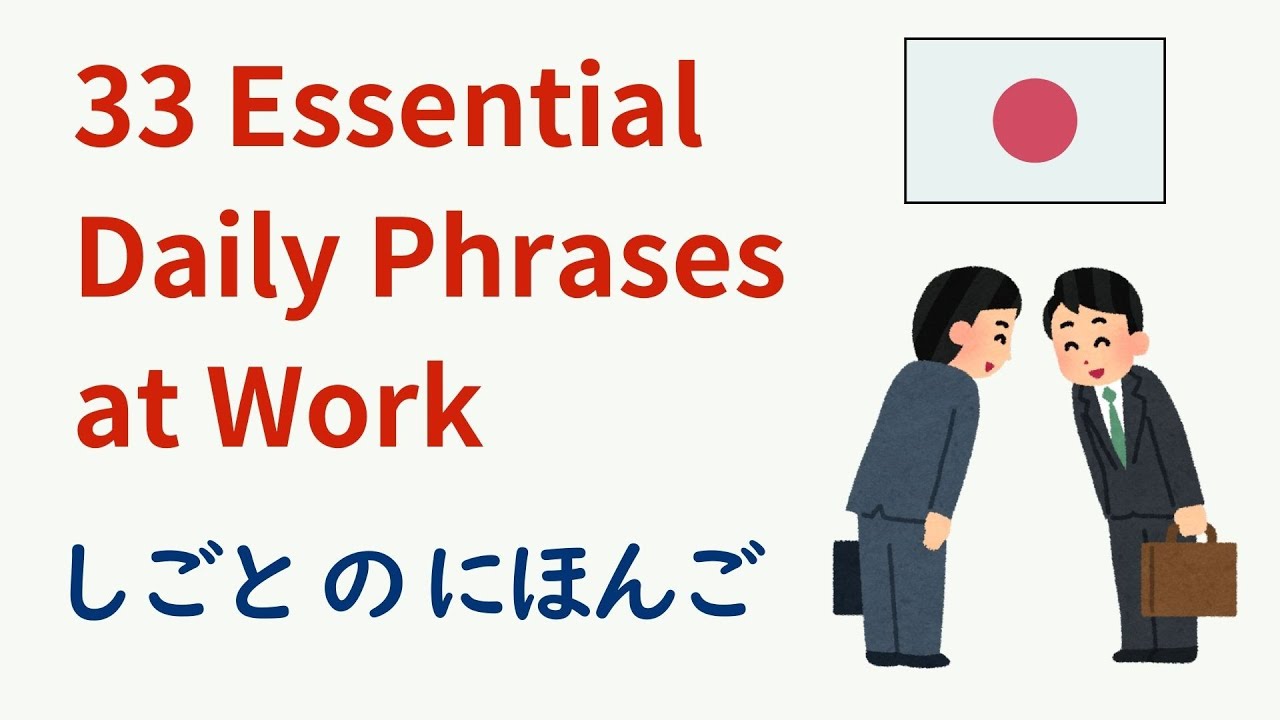 33 Essential Daily Phrases at Work

しごと の にほんご